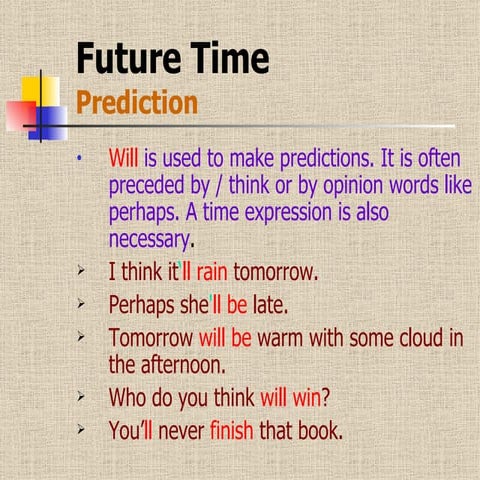 Future Time
Prediction

• Will is used to make predictions. It is often preceded by / think or by opinion words like perhaps. A time expression is also necessary.
➢ I think it'll rain tomorrow.
➢ Perhaps she'll be late.
➢ Tomorrow will be warm with some cloud in the afternoon.
➢ Who do you think will win?
➢ You'll never finish that book.